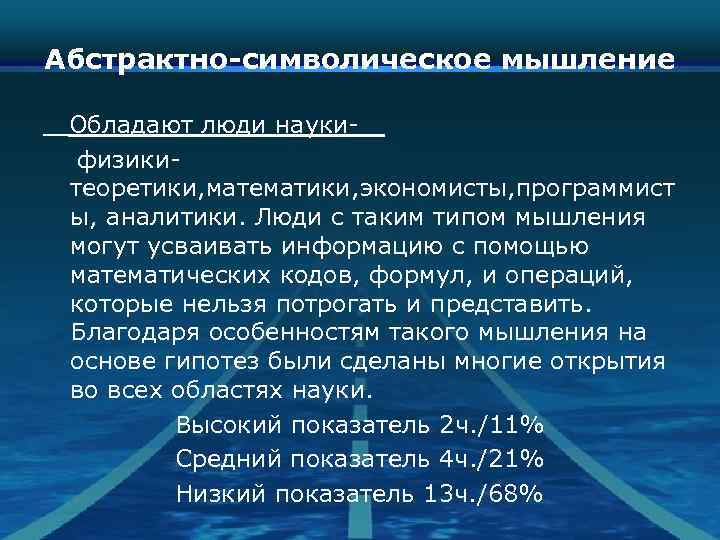 Абстрактно-символическое мышление

Обладают люди науки-

физики-теоретики,математики,экономисты,программисты, аналитики. Люди с таким типом мышления могут усваивать информацию с помощью математических кодов, формул, и операций, которые нельзя потрогать и представить. Благодаря особенностям такого мышления на основе гипотез были сделаны многие открытия во всех областях науки.

Высокий показатель 2ч./11%
Средний показатель 4ч./21%
Низкий показатель 13ч./68%